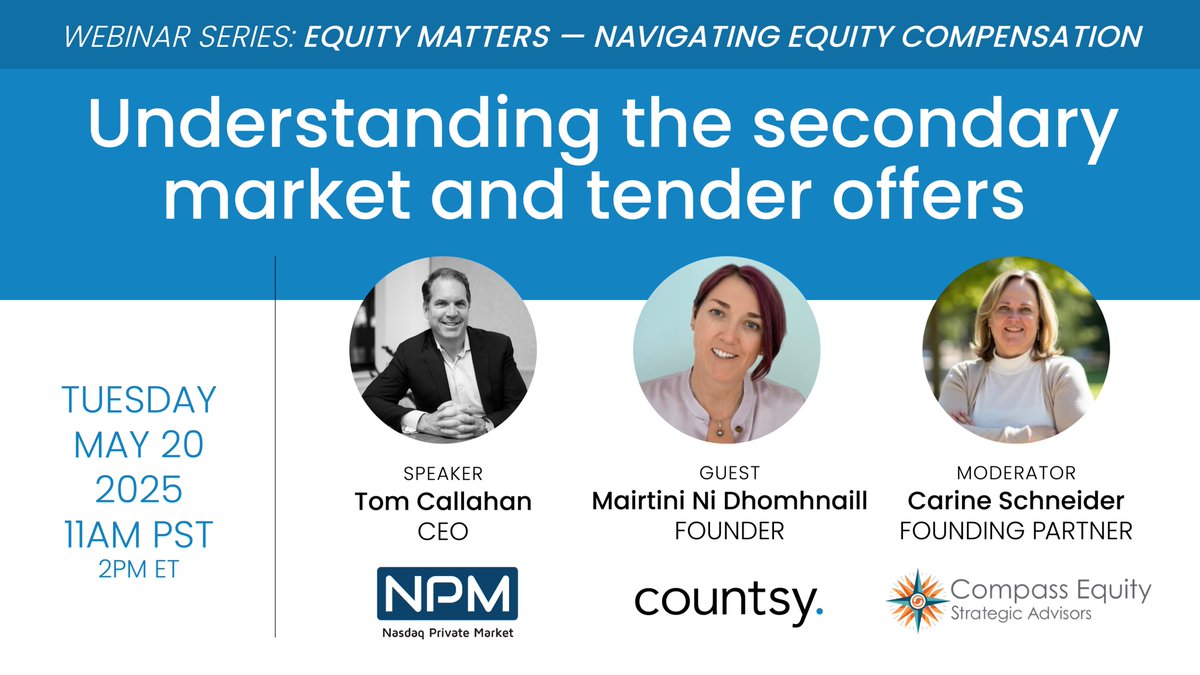 WEBINAR SERIES: EQUITY MATTERS — NAVIGATING EQUITY COMPENSATION

Understanding the secondary market and tender offers

TUESDAY
MAY 20
2025
11AM PST
2PM ET

SPEAKER
Tom Callahan
CEO

NPM
Nasdaq Private Market

GUEST
Mairtini Ni Dhomhnaill
FOUNDER

countsy.

MODERATOR
Carine Schneider
FOUNDING PARTNER

Compass Equity
Strategic Advisors